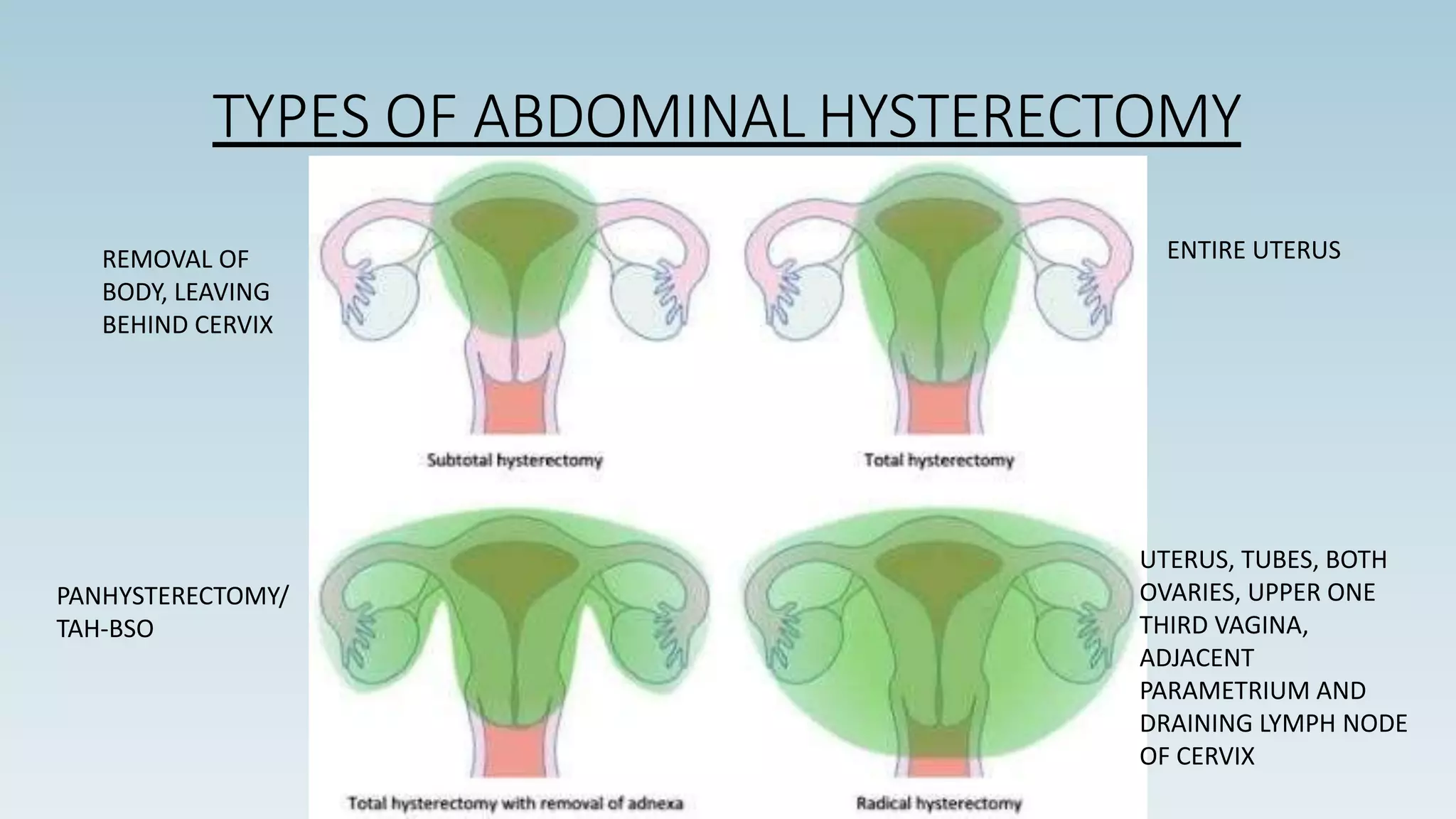 TYPES OF ABDOMINAL HYSTERECTOMY

REMOVAL OF BODY, LEAVING BEHIND CERVIX

Subtotal hysterectomy

Total hysterectomy

ENTIRE UTERUS

PANHYSTERECTOMY/ TAH-BSO

Total hysterectomy with removal of adnexa

Radical hysterectomy

UTERUS, TUBES, BOTH OVARIES, UPPER ONE THIRD VAGINA, ADJACENT PARAMETRIUM AND DRAINING LYMPH NODE OF CERVIX